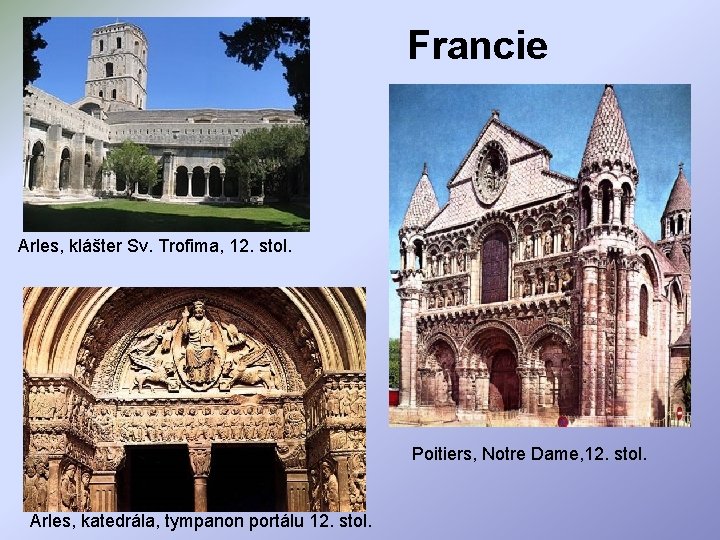 Francie

Arles, klášter Sv. Trofima, 12. stol.

Poitiers, Notre Dame,12. stol.

Arles, katedrála, tympanon portálu 12. stol.